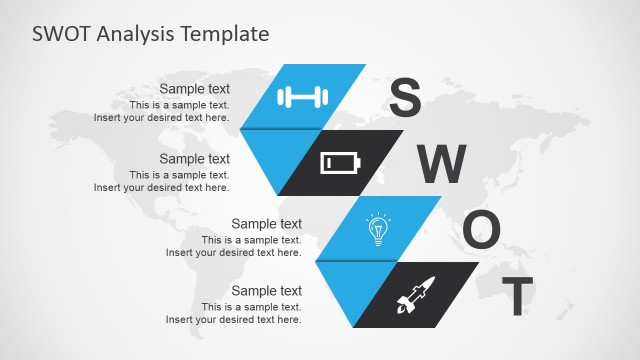 SWOT Analysis Template

Sample text
This is a sample text.
Insert your desired text here.

S

Sample text
This is a sample text.
Insert your desired text here.

W

Sample text
This is a sample text.
Insert your desired text here.

O

Sample text
This is a sample text.
Insert your desired text here.

T